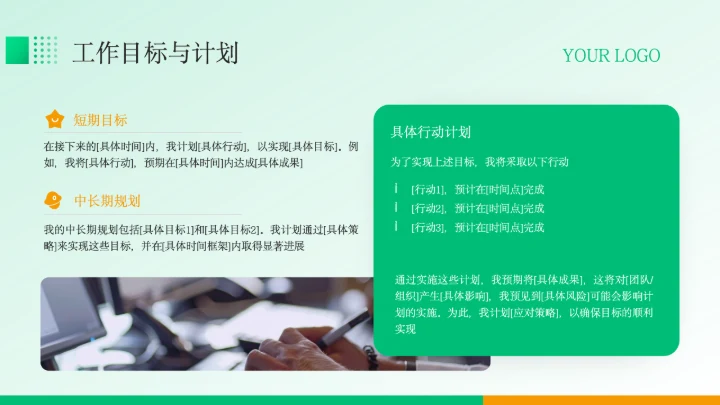 工作目标与计划

YOUR LOGO

短期目标

在接下来的[具体时间]内，我计划[具体行动]，以实现[具体目标]。例如，我将[具体行动]，预期在[具体时间]内达成[具体成果]

中长期规划

我的中长期规划包括[具体目标1]和[具体目标2]。我计划通过[具体策略]来实现这些目标，并在[具体时间框架]内取得显著进展

具体行动计划

为了实现上述目标，我将采取以下行动

l [行动1]，预计在[时间点]完成
l [行动2]，预计在[时间点]完成
l [行动3]，预计在[时间点]完成

通过实施这些计划，我预期将[具体成果]，这将对[团队/组织]产生[具体影响]。我预见到[具体风险]可能会影响计划的实施。为此，我计划[应对策略]，以确保目标的顺利实现